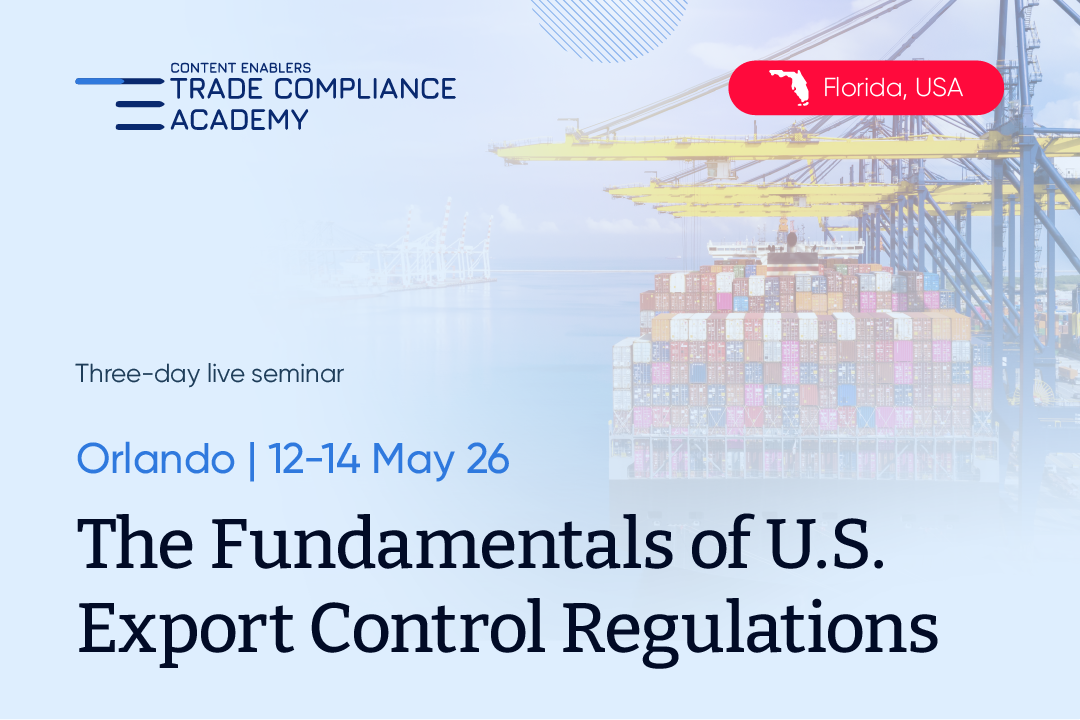 CONTENT ENABLERS
TRADE COMPLIANCE
ACADEMY

Florida, USA

Three-day live seminar

Orlando | 12-14 May 26

The Fundamentals of U.S. Export Control Regulations